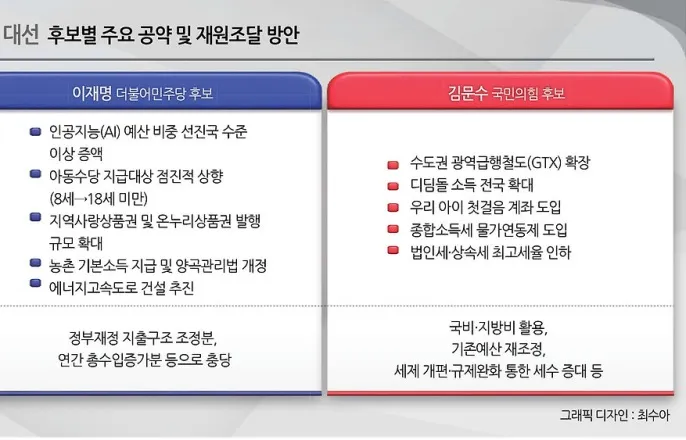 대선 후보별 주요 공약 및 재원조달 방안

이재명 더불어민주당 후보

인공지능(AI) 예산 비중 선진국 수준 이상 증액
아동수당 지급대상 점진적 상향 (8세→18세 미만)
지역사랑상품권 및 온누리상품권 발행 규모 확대
농촌 기본소득 지급 및 양곡관리법 개정
에너지고속도로 건설 추진

정부재정 지출구조 조정분, 연간 총수입증가분 등으로 충당

김문수 국민의힘 후보

수도권 광역급행철도(GTX) 확장
디딤돌 소득 전국 확대
우리 아이 첫걸음 계좌 도입
종합소득세 물가연동제 도입
법인세·상속세 최고세율 인하

국비·지방비 활용, 기존예산 재조정, 세제 개편·규제완화 통한 세수 증대 등

그래픽 디자인 : 최수아